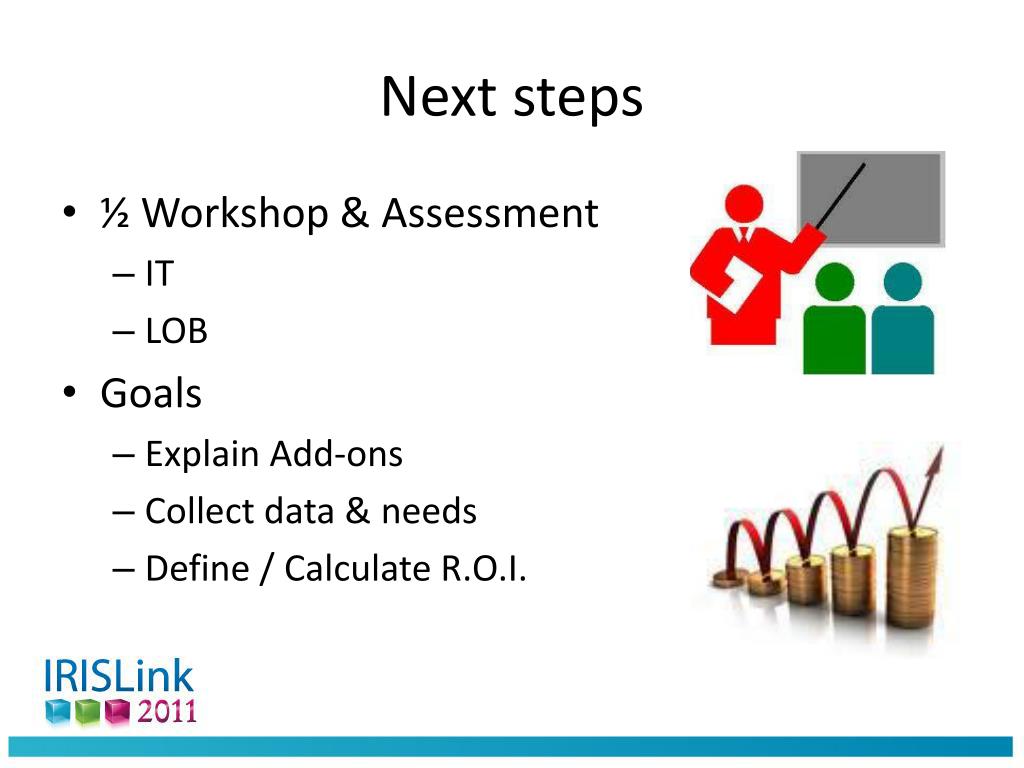 Next steps

• ½ Workshop & Assessment
– IT
– LOB
• Goals
– Explain Add-ons
– Collect data & needs
– Define / Calculate R.O.I.

IRISLink
2011